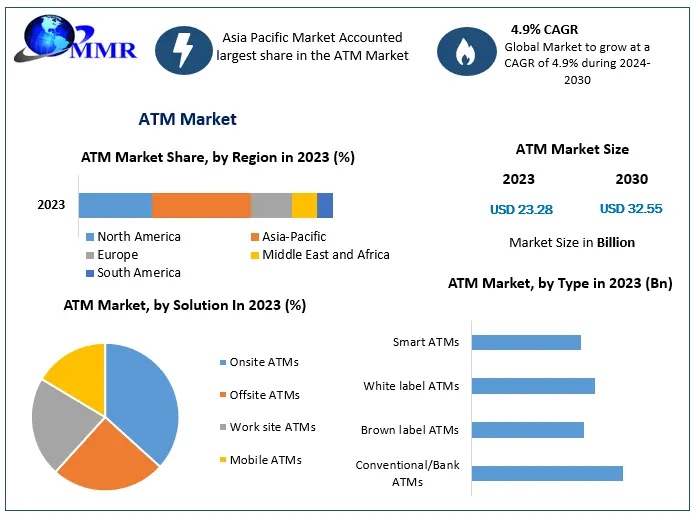 MMR

Asia Pacific Market Accounted largest share in the ATM Market

4.9% CAGR
Global Market to grow at a CAGR of 4.9% during 2024-2030

ATM Market

ATM Market Share, by Region in 2023 (%)

2023

North America
Asia-Pacific
Europe
Middle East and Africa
South America

ATM Market Size

2023
2030
USD 23.28
USD 32.55

Market Size in Billion

ATM Market, by Solution In 2023 (%)

Onsite ATMs
Offsite ATMs
Work site ATMs
Mobile ATMs

ATM Market, by Type in 2023 (Bn)

Smart ATMs
White label ATMs
Brown label ATMs
Conventional/Bank ATMs